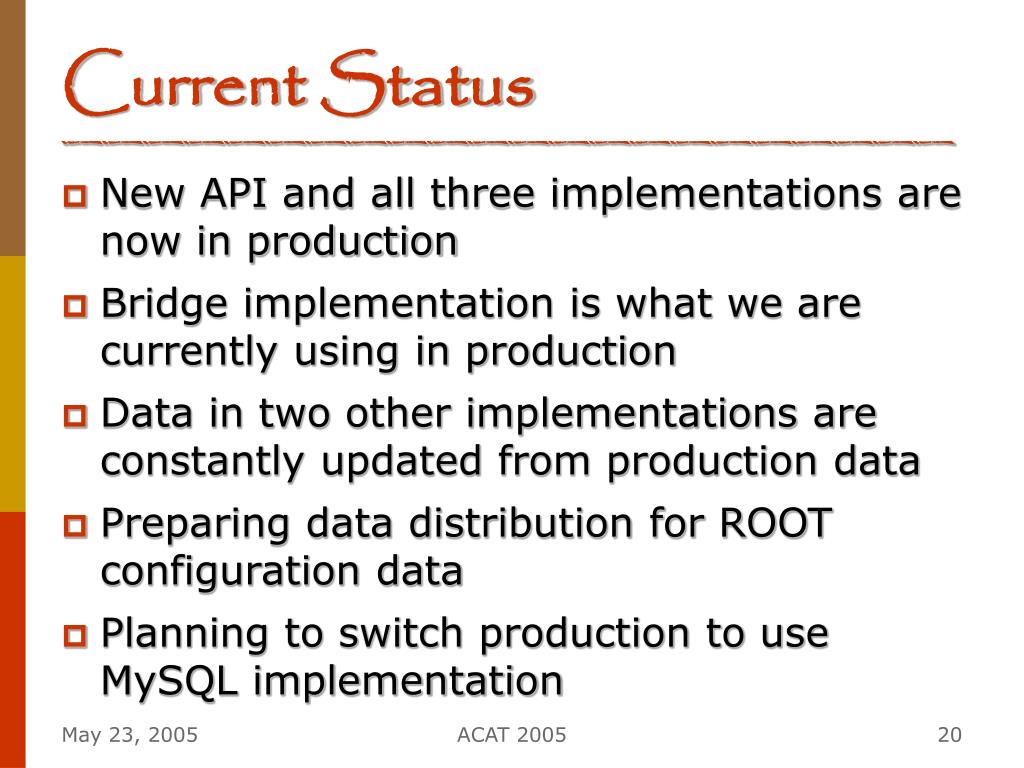 Current Status

New API and all three implementations are now in production

Bridge implementation is what we are currently using in production

Data in two other implementations are constantly updated from production data

Preparing data distribution for ROOT configuration data

Planning to switch production to use MySQL implementation

May 23, 2005 ACAT 2005 20